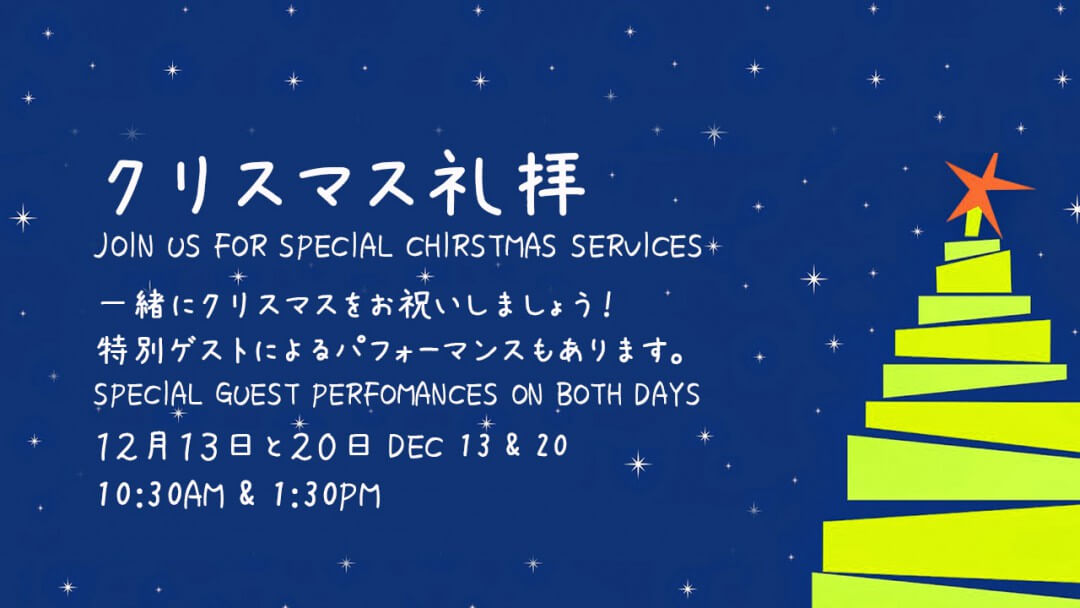 クリスマス礼拝
JOIN US FOR SPECIAL CHIRSTMAS SERVICES

一緒にクリスマスをお祝いしましょう!
特別ゲストによるパフォーマンスもあります。
SPECIAL GUEST PERFOMANCES ON BOTH DAYS

12月13日と20日 DEC 13 & 20
10:30AM & 1:30PM